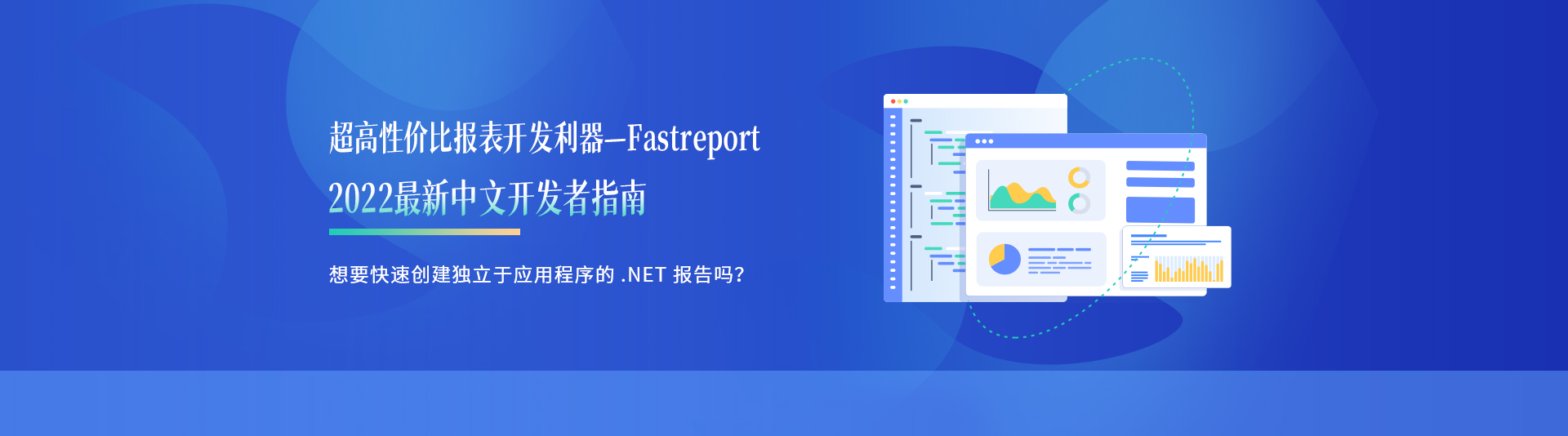 超高性价比报表开发利器—Fastreport
2022最新中文开发者指南

想要快速创建独立于应用程序的 .NET 报告吗?